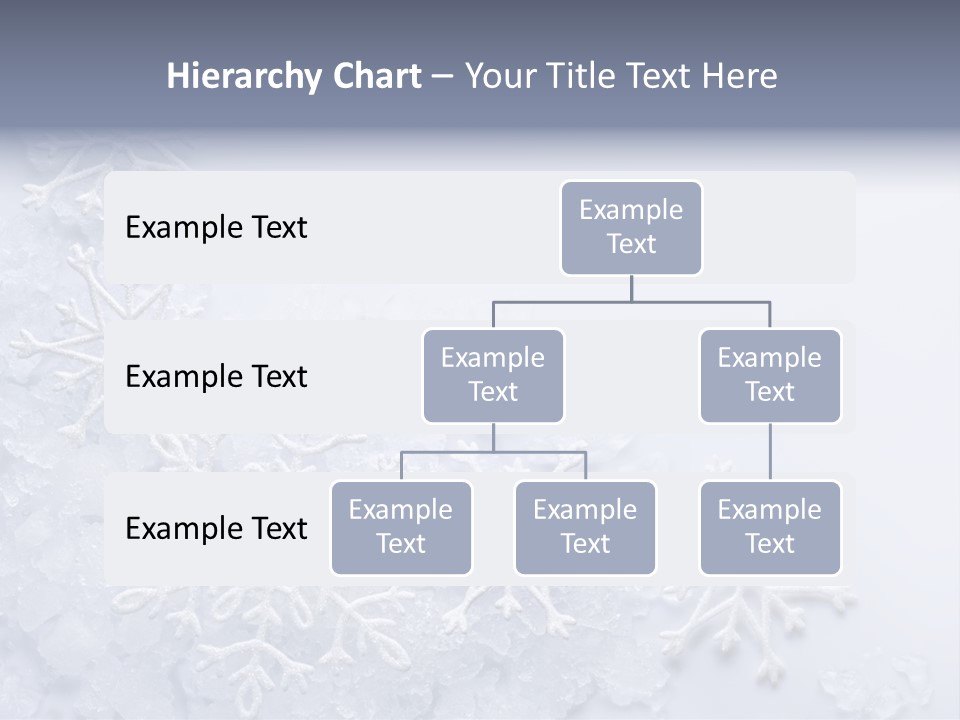 Hierarchy Chart – Your Title Text Here

Example Text

Example Text

Example Text

Example Text

Example Text

Example Text

Example Text

Example Text

Example Text